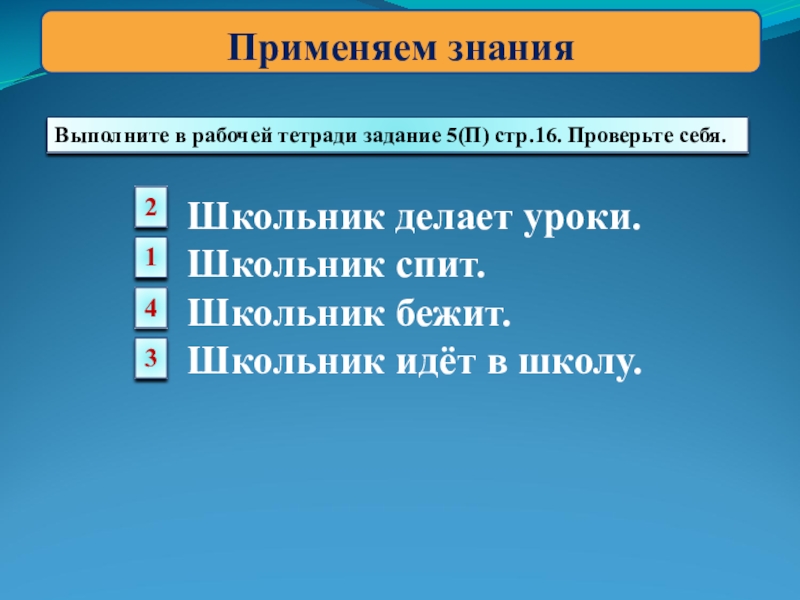 Применяем знания

Выполните в рабочей тетради задание 5(П) стр.16. Проверьте себя.

2 Школьник делает уроки.
1 Школьник спит.
4 Школьник бежит.
3 Школьник идёт в школу.